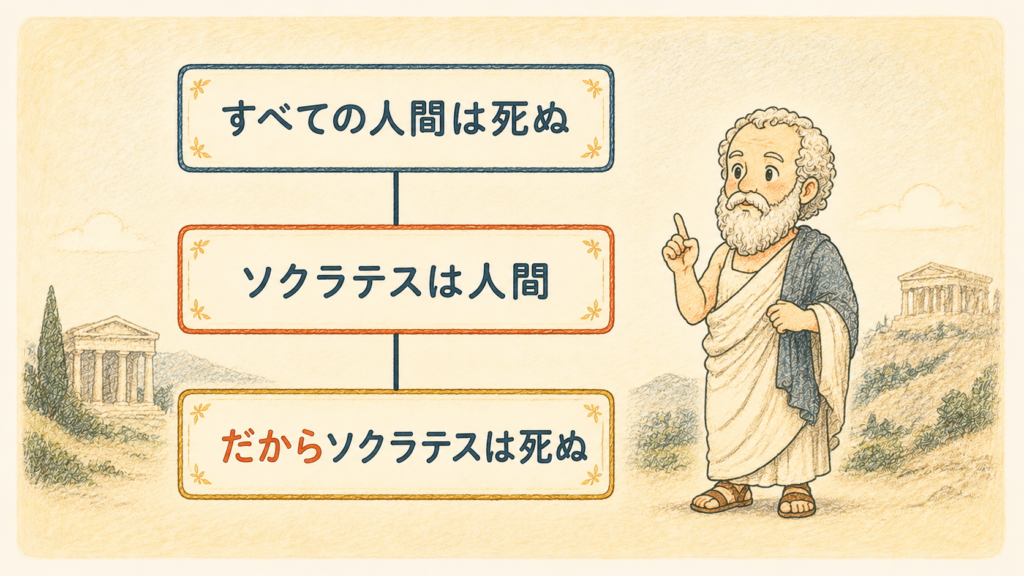 すべての人間は死ぬ

ソクラテスは人間

だからソクラテスは死ぬ